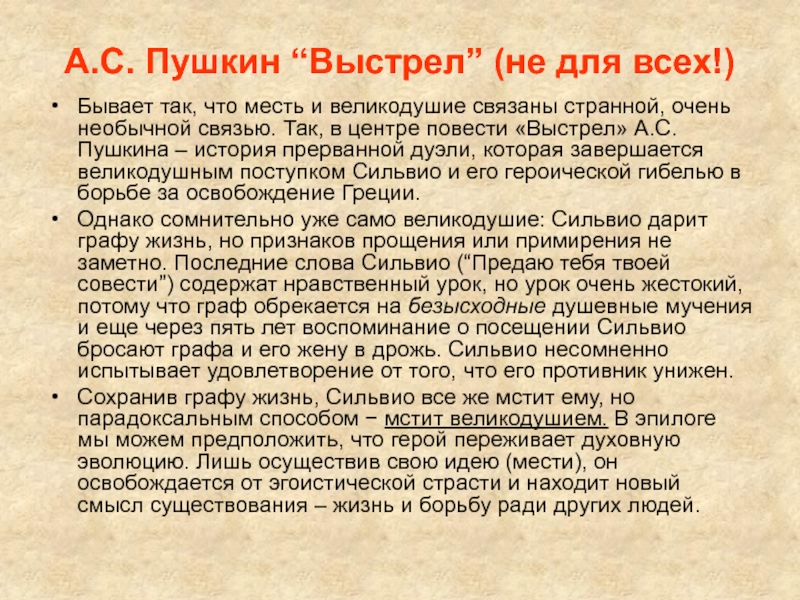 А.С. Пушкин “Выстрел” (не для всех!)

• Бывает так, что месть и великодушие связаны странной, очень необычной связью. Так, в центре повести «Выстрел» А.С. Пушкина – история прерванной дуэли, которая завершается великодушным поступком Сильвио и его героической гибелью в борьбе за освобождение Греции.

• Однако сомнительно уже само великодушие: Сильвио дарит графу жизнь, но признаков прощения или примирения не заметно. Последние слова Сильвио (“Предаю тебя твоей совести”) содержат нравственный урок, но урок очень жестокий, потому что граф обрекается на безысходные душевные мучения и еще через пять лет воспоминание о посещении Сильвио бросают графа и его жену в дрожь. Сильвио несомненно испытывает удовлетворение от того, что его противник унижен.

• Сохранив графу жизнь, Сильвио все же мстит ему, но парадоксальным способом − мстит великодушием. В эпилоге мы можем предположить, что герой переживает духовную эволюцию. Лишь осуществив свою идею (мести), он освобождается от эгоистической страсти и находит новый смысл существования – жизнь и борьбу ради других людей.